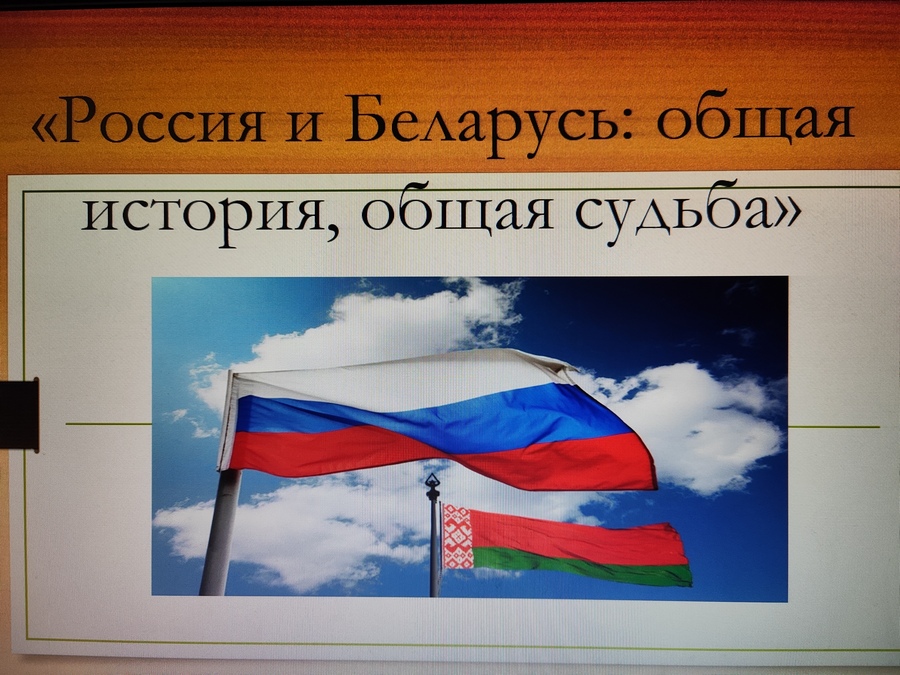 «Россия и Беларусь: общая история, общая судьба»